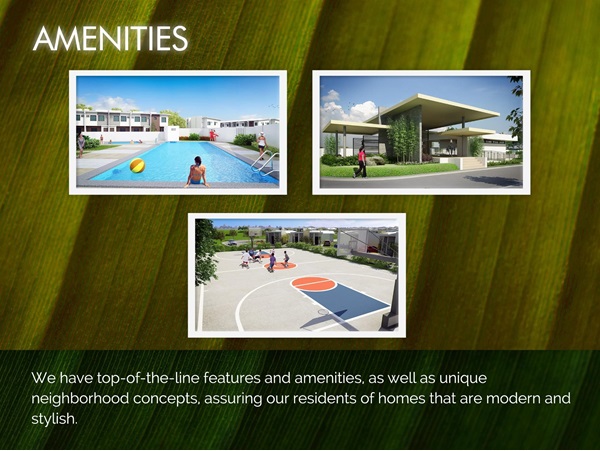 AMENITIES

We have top-of-the-line features and amenities, as well as unique neighborhood concepts, assuring our residents of homes that are modern and stylish.